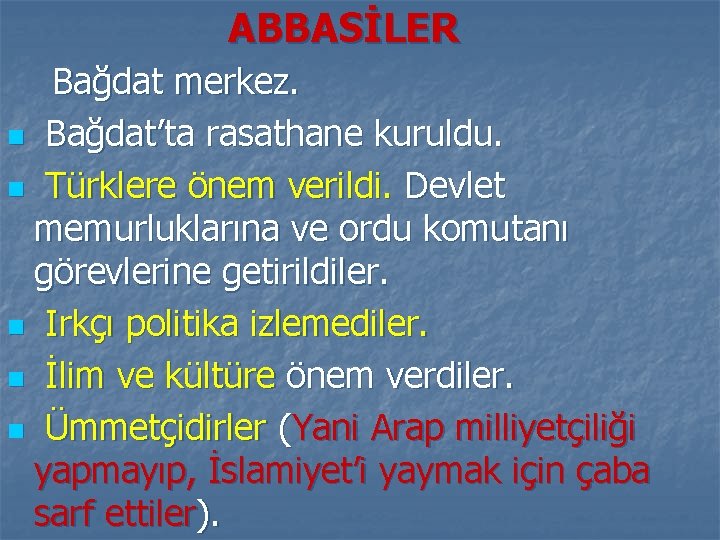 ABBASİLER

Bağdat merkez.

Bağdat’ta rasathane kuruldu.

Türklere önem verildi. Devlet memurluklarına ve ordu komutanı görevlerine getirildiler.

Irkçı politika izlemediler.

İlim ve kültüre önem verdiler.

Ümmetçidirler (Yani Arap milliyetçiliği yapmayıp, İslamiyet’i yaymak için çaba sarf ettiler).